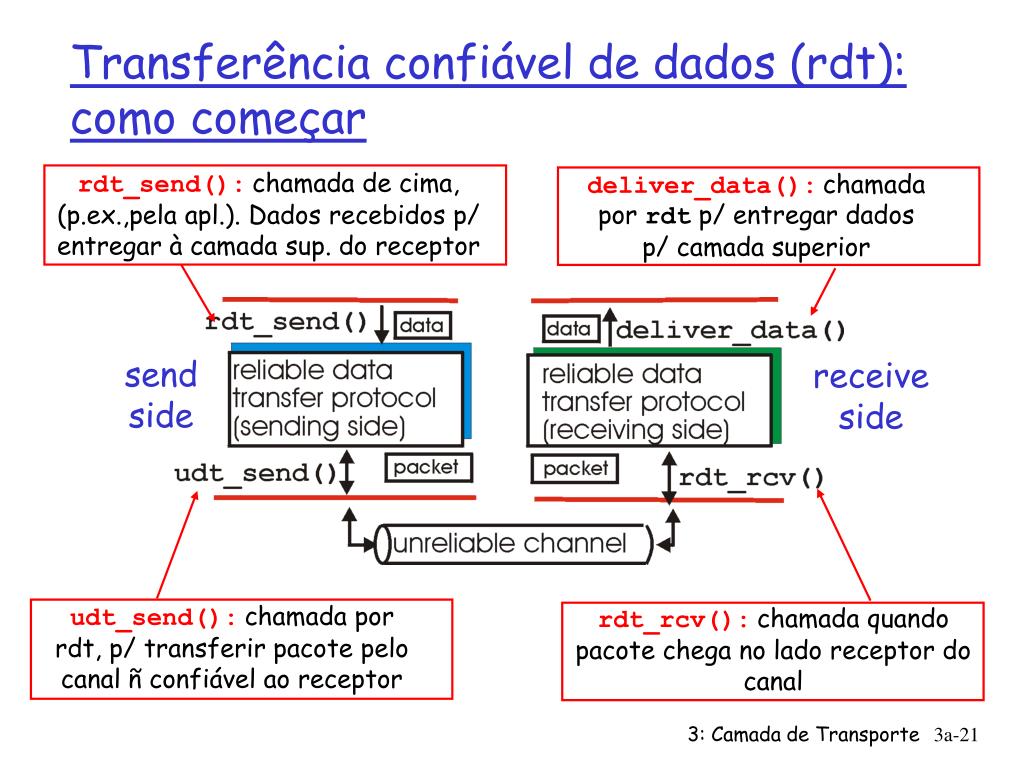 Transferência confiável de dados (rdt): como começar

rdt_send(): chamada de cima, (p.ex.,pela apl.). Dados recebidos p/ entregar à camada sup. do receptor

deliver_data(): chamada por rdt p/ entregar dados p/ camada superior

rdt_send() data

data deliver_data()

send side

reliable data transfer protocol (sending side)

reliable data transfer protocol (receiving side)

receive side

udt_send() packet

packet rdt_rcv()

unreliable channel

udt_send(): chamada por rdt, p/ transferir pacote pelo canal ñ confiável ao receptor

rdt_rcv(): chamada quando pacote chega no lado receptor do canal

3: Camada de Transporte 3a-21